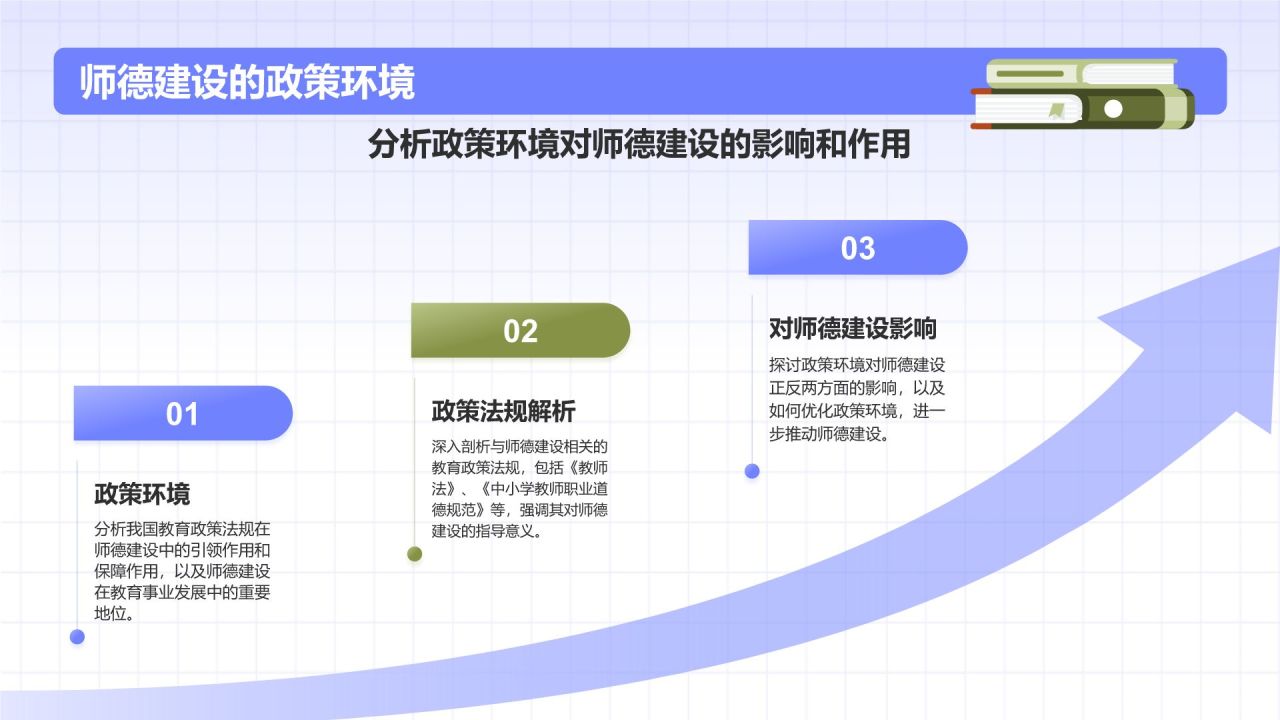 师德建设的政策环境

分析政策环境对师德建设的影响和作用

01

政策环境

分析我国教育政策法规在师德建设中的引领作用和保障作用，以及师德建设在教育事业发展中的重要地位。

02

政策法规解析

深入剖析与师德建设相关的教育政策法规，包括《教师法》、《中小学教师职业道德规范》等，强调其对师德建设的指导意义。

03

对师德建设影响

探讨政策环境对师德建设正反两方面的影响，以及如何优化政策环境，进一步推动师德建设。